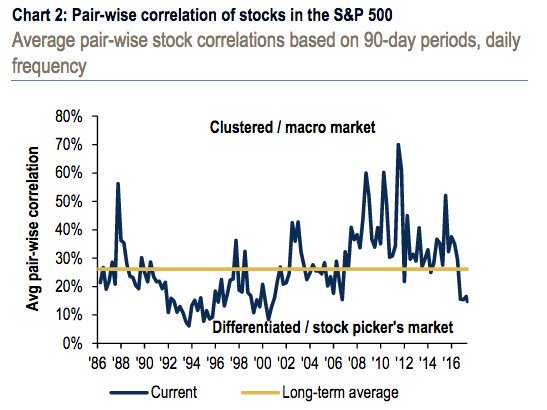 Chart 2: Pair-wise correlation of stocks in the S&P 500
Average pair-wise stock correlations based on 90-day periods, daily frequency

Avg pair-wise correlation

80%
70%
60%
50%
40%
30%
20%
10%
0%

Clustered / macro market

Differentiated / stock picker's market

'86 '88 '90 '92 '94 '96 '98 '00 '02 '04 '06 '08 '10 '12 '14 '16

Current
Long-term average